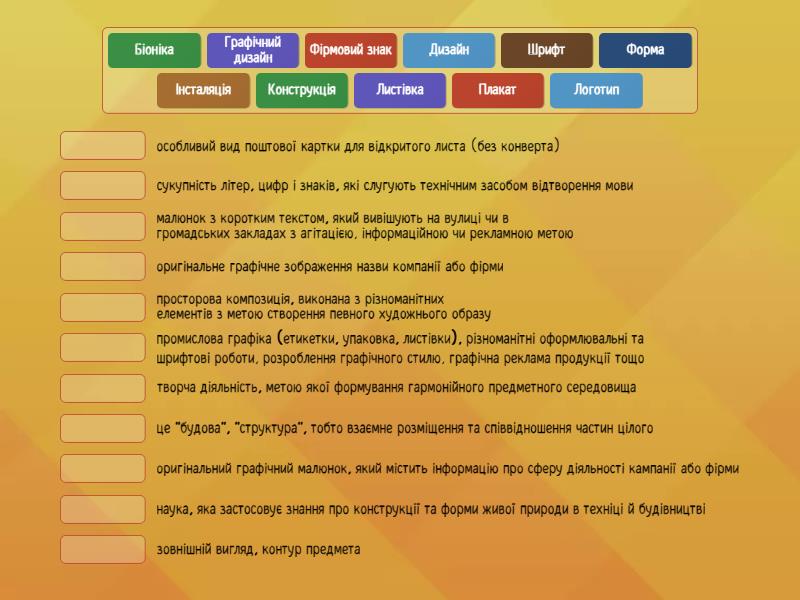 Біоніка
Графічний дизайн
Фірмовий знак
Дизайн
Шрифт
Форма
Інсталяція
Конструкція
Листівка
Плакат
Логотип

особливий вид поштової картки для відкритого листа (без конверта)

сукупність літер, цифр і знаків, які слугують технічним засобом відтворення мови

малюнок з коротким текстом, який вивішують на вулиці чи в громадських закладах з агітацією, інформаційною чи рекламною метою

оригінальне графічне зображення назви компанії або фірми

просторова композиція, виконана з різноманітних елементів з метою створення певного художнього образу

промислова графіка (етикетки, упаковка, листівки), різноманітні оформлювальні та шрифтові роботи, розроблення графічного стилю, графічна реклама продукції тощо

творча діяльність, метою якої формування гармонійного предметного середовища

це "будова", "структура", тобто взаємне розміщення та співвідношення частин цілого

оригінальний графічний малюнок, який містить інформацію про сферу діяльності кампанії або фірми

наука, яка застосовує знання про конструкції та форми живої природи в техніці й будівництві

зовнішній вигляд, контур предмета